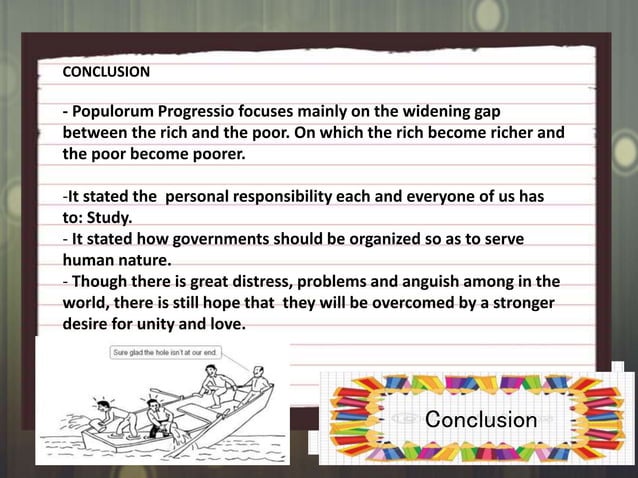 CONCLUSION

- Populorum Progressio focuses mainly on the widening gap between the rich and the poor. On which the rich become richer and the poor become poorer.

-It stated the personal responsibility each and everyone of us has to: Study.
- It stated how governments should be organized so as to serve human nature.
- Though there is great distress, problems and anguish among in the world, there is still hope that they will be overcomed by a stronger desire for unity and love.

Sure glad the hole isn't at our end.

Conclusion